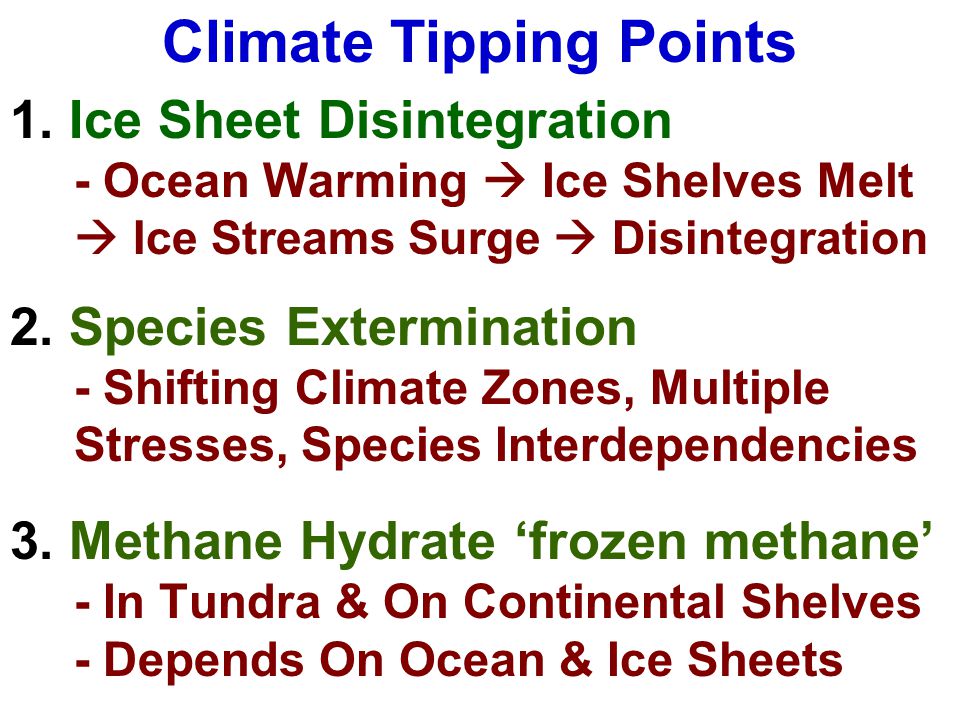 Climate Tipping Points

1. Ice Sheet Disintegration
- Ocean Warming → Ice Shelves Melt → Ice Streams Surge → Disintegration

2. Species Extermination
- Shifting Climate Zones, Multiple Stresses, Species Interdependencies

3. Methane Hydrate ‘frozen methane’
- In Tundra & On Continental Shelves
- Depends On Ocean & Ice Sheets